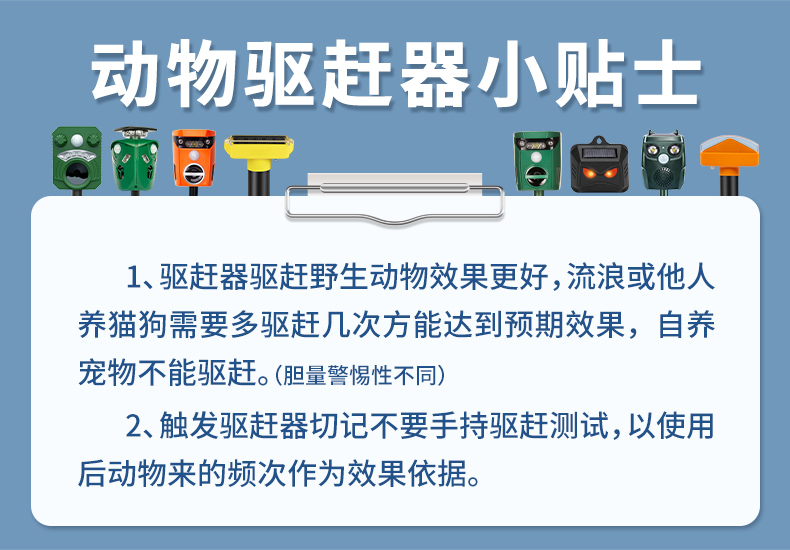 动物驱赶器小贴士

1、驱赶器驱赶野生动物效果更好，流浪或他人养猫狗需要多驱赶几次方能达到预期效果，自养宠物不能驱赶。(胆量警惕性不同)

2、触发驱赶器切记不要手持驱赶测试，以使用后动物来的频次作为效果依据。